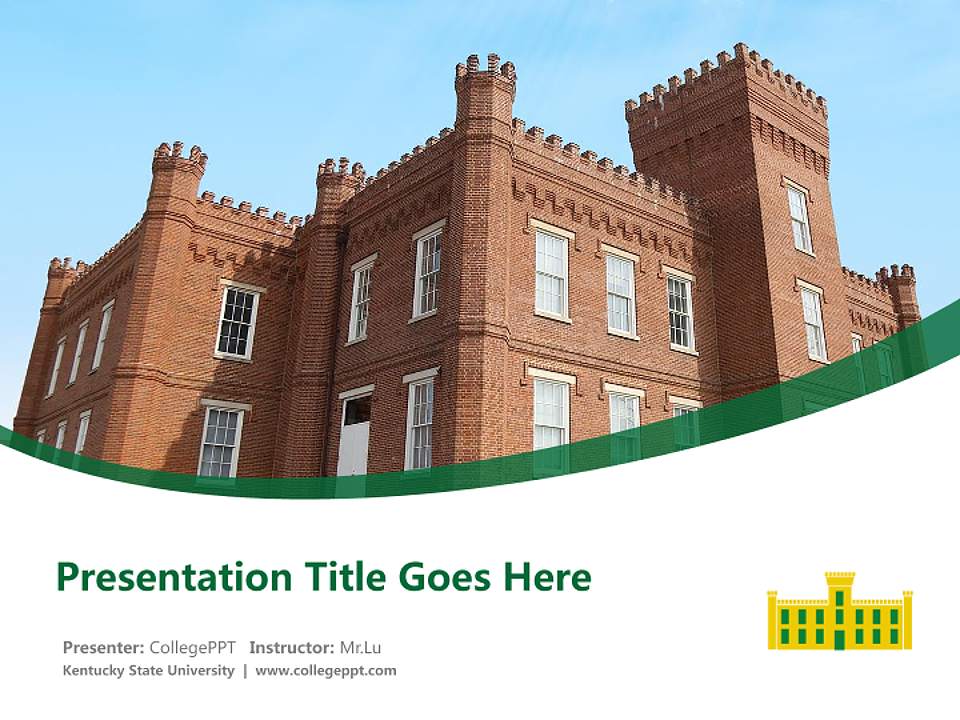 Presentation Title Goes Here

Presenter: CollegePPT Instructor: Mr.Lu
Kentucky State University | www.collegeppt.com